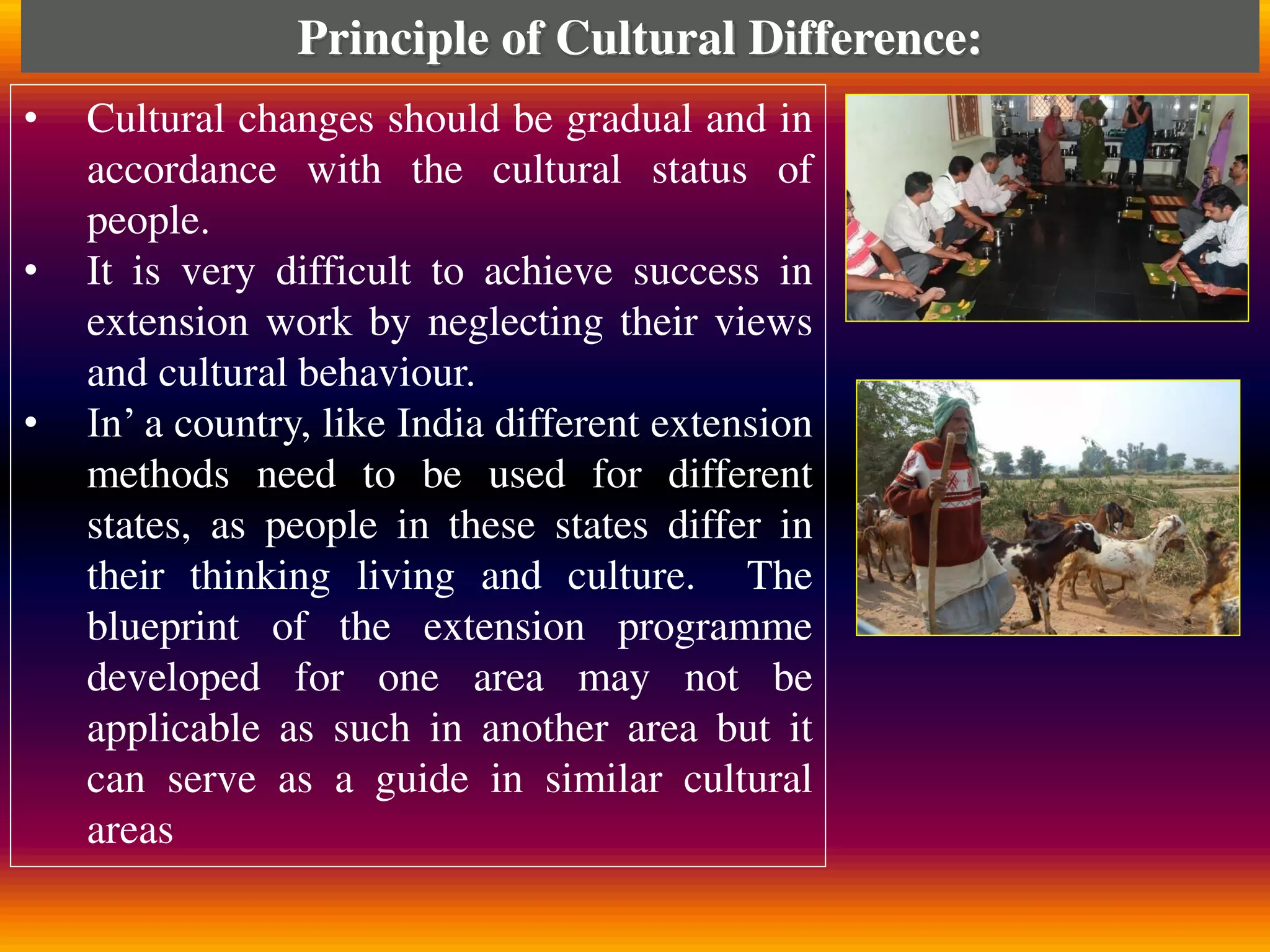 Principle of Cultural Difference:

• Cultural changes should be gradual and in accordance with the cultural status of people.

• It is very difficult to achieve success in extension work by neglecting their views and cultural behaviour.

• In’ a country, like India different extension methods need to be used for different states, as people in these states differ in their thinking living and culture. The blueprint of the extension programme developed for one area may not be applicable as such in another area but it can serve as a guide in similar cultural areas